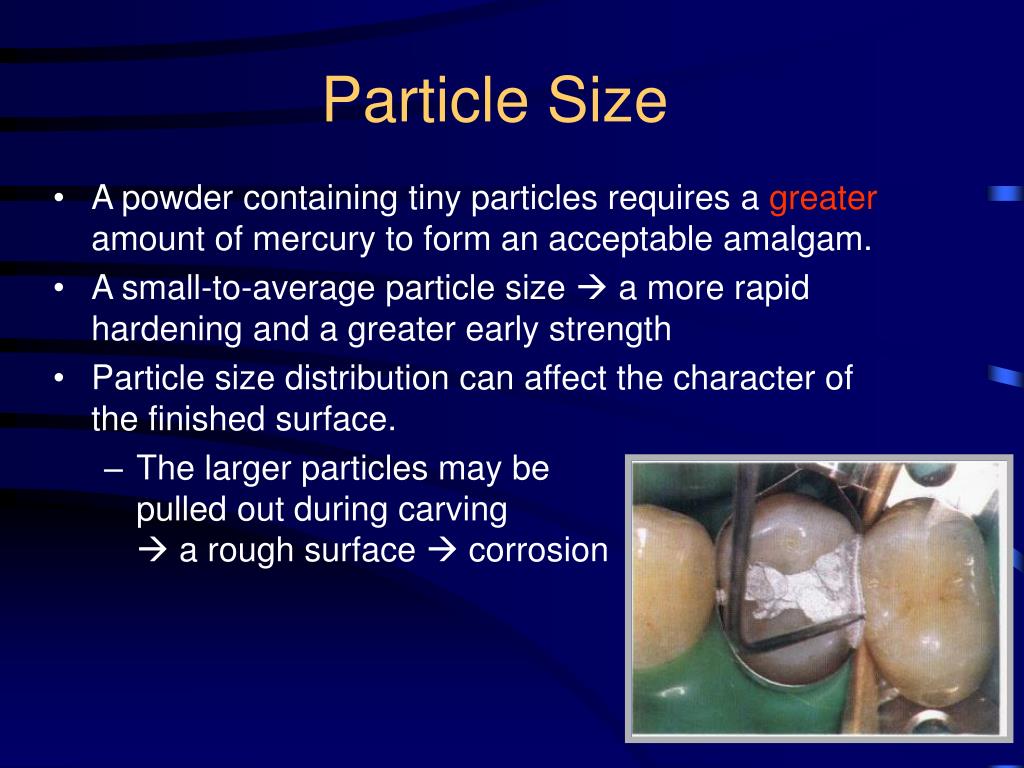 Particle Size

• A powder containing tiny particles requires a greater amount of mercury to form an acceptable amalgam.

• A small-to-average particle size → a more rapid hardening and a greater early strength

• Particle size distribution can affect the character of the finished surface.

– The larger particles may be pulled out during carving → a rough surface → corrosion